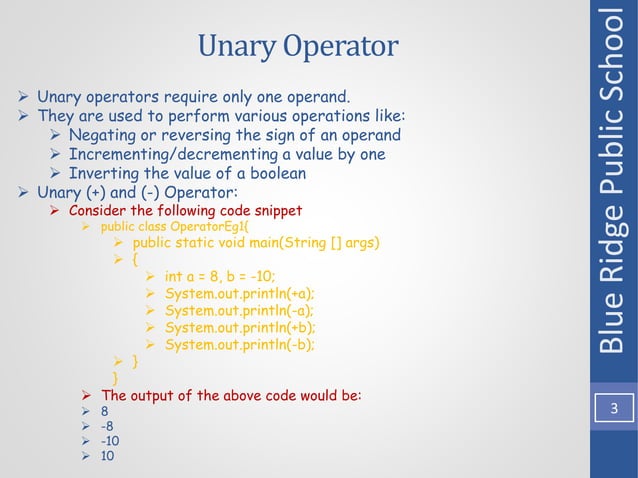 Unary Operator

➢ Unary operators require only one operand.
➢ They are used to perform various operations like:
➢ Negating or reversing the sign of an operand
➢ Incrementing/decrementing a value by one
➢ Inverting the value of a boolean
➢ Unary (+) and (-) Operator:
➢ Consider the following code snippet
➢ public class OperatorEg1{
➢ public static void main(String [] args)
➢ {
➢ int a = 8, b = -10;
➢ System.out.println(+a);
➢ System.out.println(-a);
➢ System.out.println(+b);
➢ System.out.println(-b);
➢ }
}
➢ The output of the above code would be:
➢ 8
➢ -8
➢ -10
➢ 10

Blue Ridge Public School

3